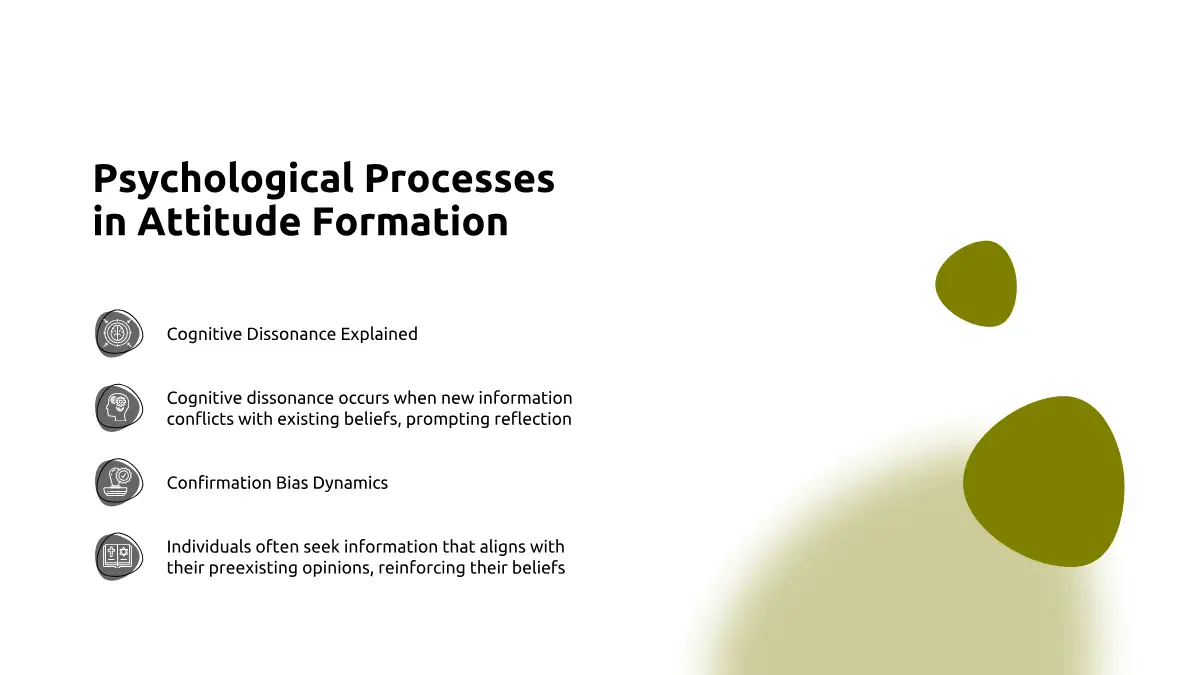 Psychological Processes in Attitude Formation

Cognitive Dissonance Explained

Cognitive dissonance occurs when new information conflicts with existing beliefs, prompting reflection

Confirmation Bias Dynamics

Individuals often seek information that aligns with their preexisting opinions, reinforcing their beliefs